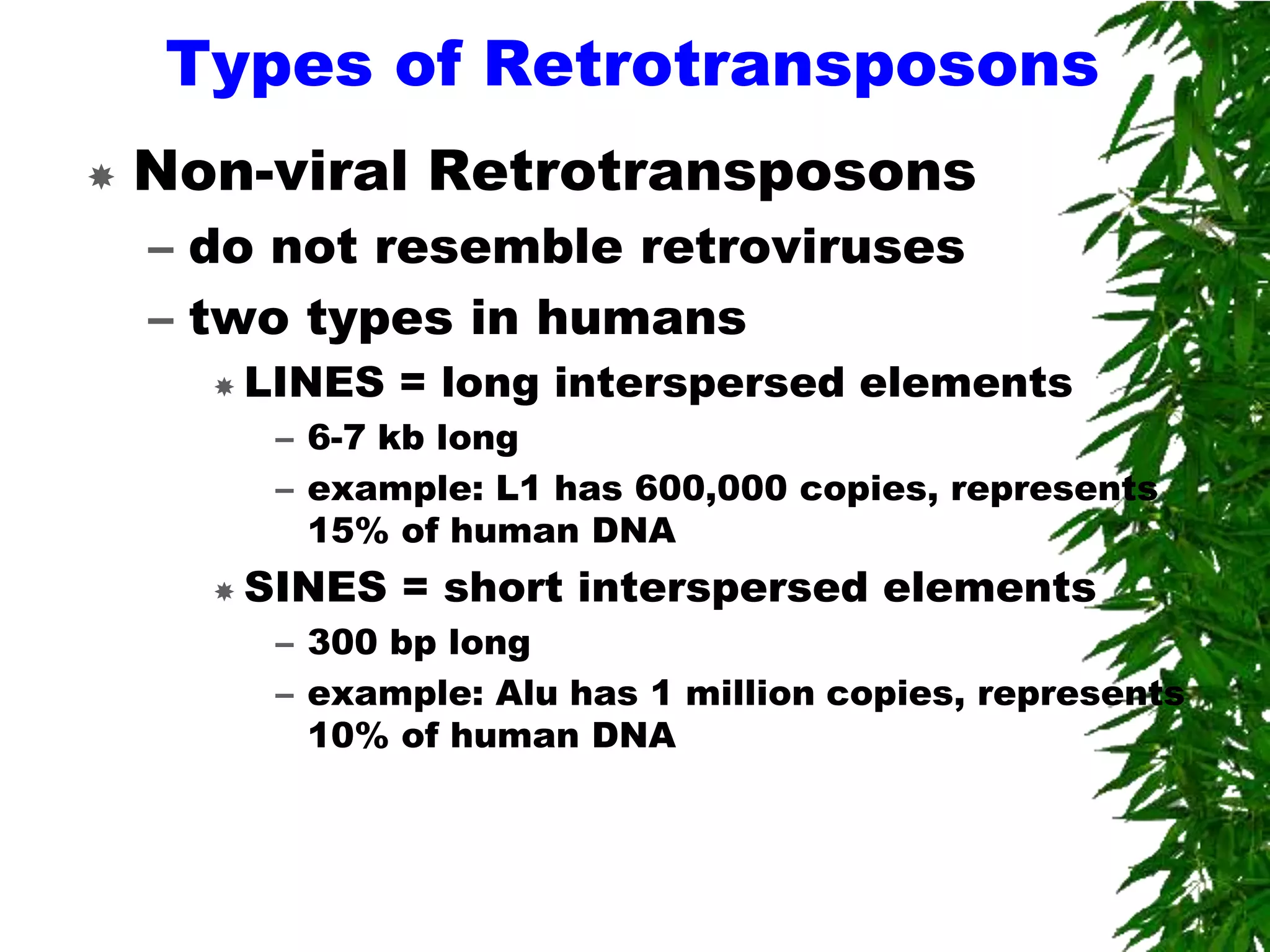 Types of Retrotransposons

Non-viral Retrotransposons

– do not resemble retroviruses

– two types in humans

LINES = long interspersed elements

– 6-7 kb long

– example: L1 has 600,000 copies, represents 15% of human DNA

SINES = short interspersed elements

– 300 bp long

– example: Alu has 1 million copies, represents 10% of human DNA